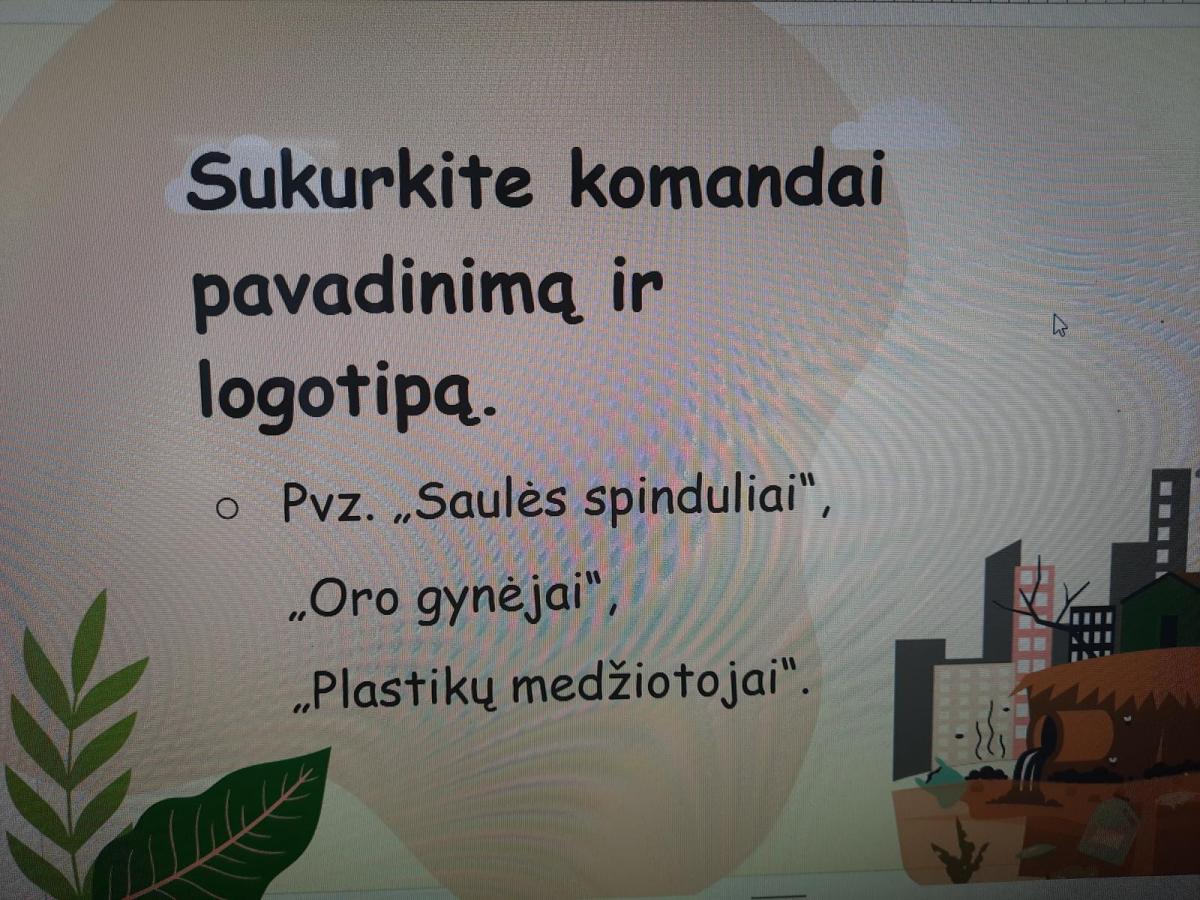 Sukurkite komandai pavadinimą ir logotipą.

○ Pvz. „Saulės spinduliai",
„Oro gynėjai",
„Plastikų medžiotojai".